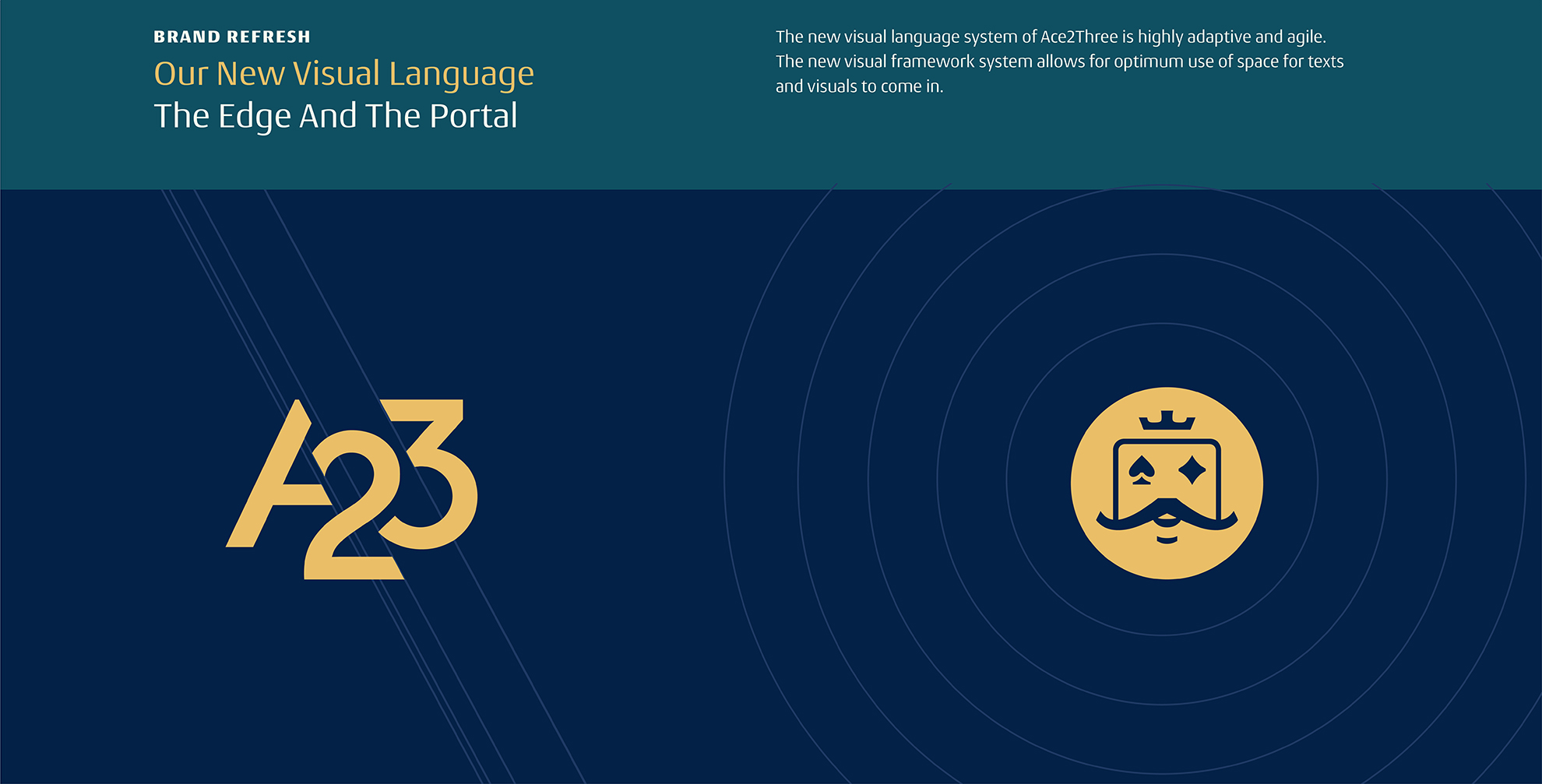 BRAND REFRESH

Our New Visual Language
The Edge And The Portal

The new visual language system of Ace2Three is highly adaptive and agile. The new visual framework system allows for optimum use of space for texts and visuals to come in.

A23